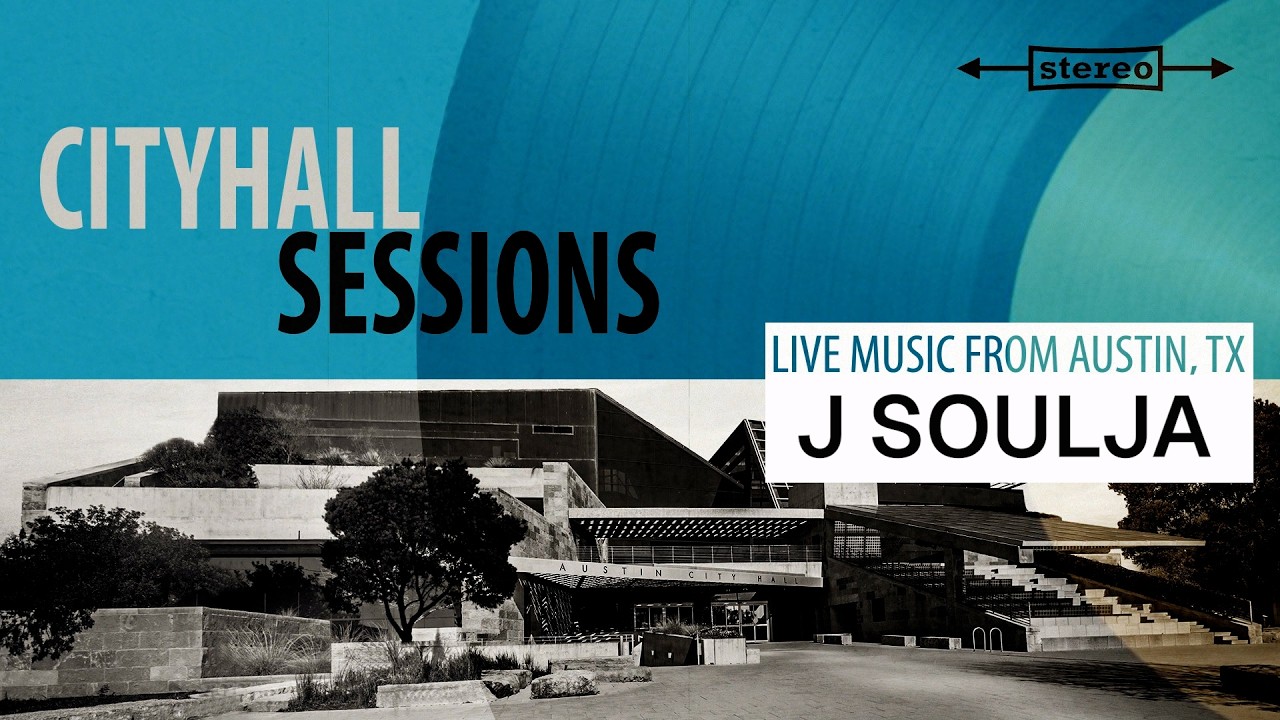 stereo

CITYHALL
SESSIONS

LIVE MUSIC FROM AUSTIN, TX
J SOULJA

AUSTIN CITY HALL